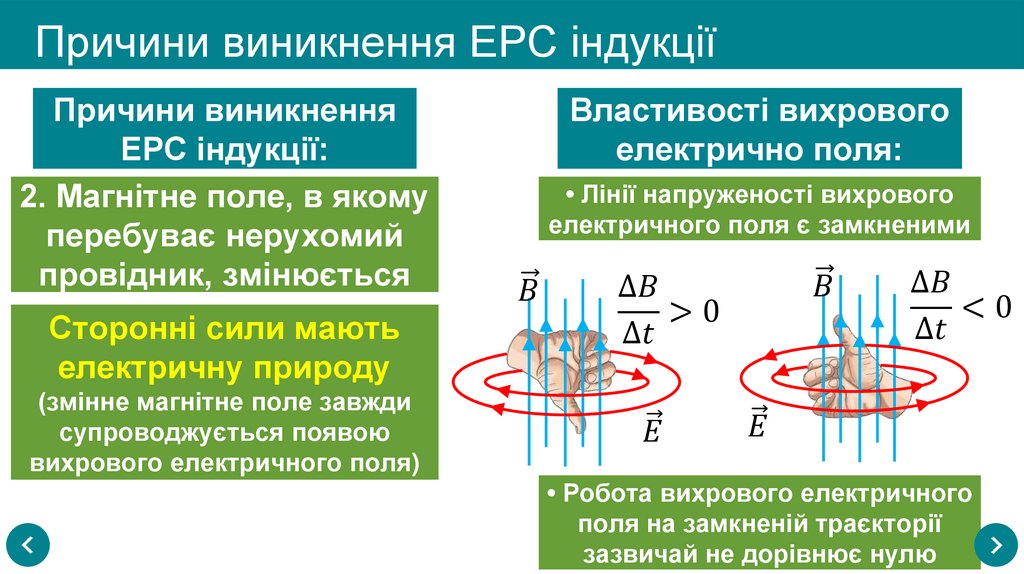 Причини виникнення ЕРС індукції

Причини виникнення ЕРС індукції:

2. Магнітне поле, в якому перебуває нерухомий провідник, змінюється

Сторонні сили мають електричну природу

(змінне магнітне поле завжди супроводжується появою вихрового електричного поля)

Властивості вихрового електрично поля:

• Лінії напруженості вихрового електричного поля є замкненими

$\vec{B}$ $\frac{\Delta B}{\Delta t} > 0$ $\vec{E}$

$\vec{B}$ $\frac{\Delta B}{\Delta t} < 0$ $\vec{E}$

• Робота вихрового електричного поля на замкненій траєкторії зазвичай не дорівнює нулю